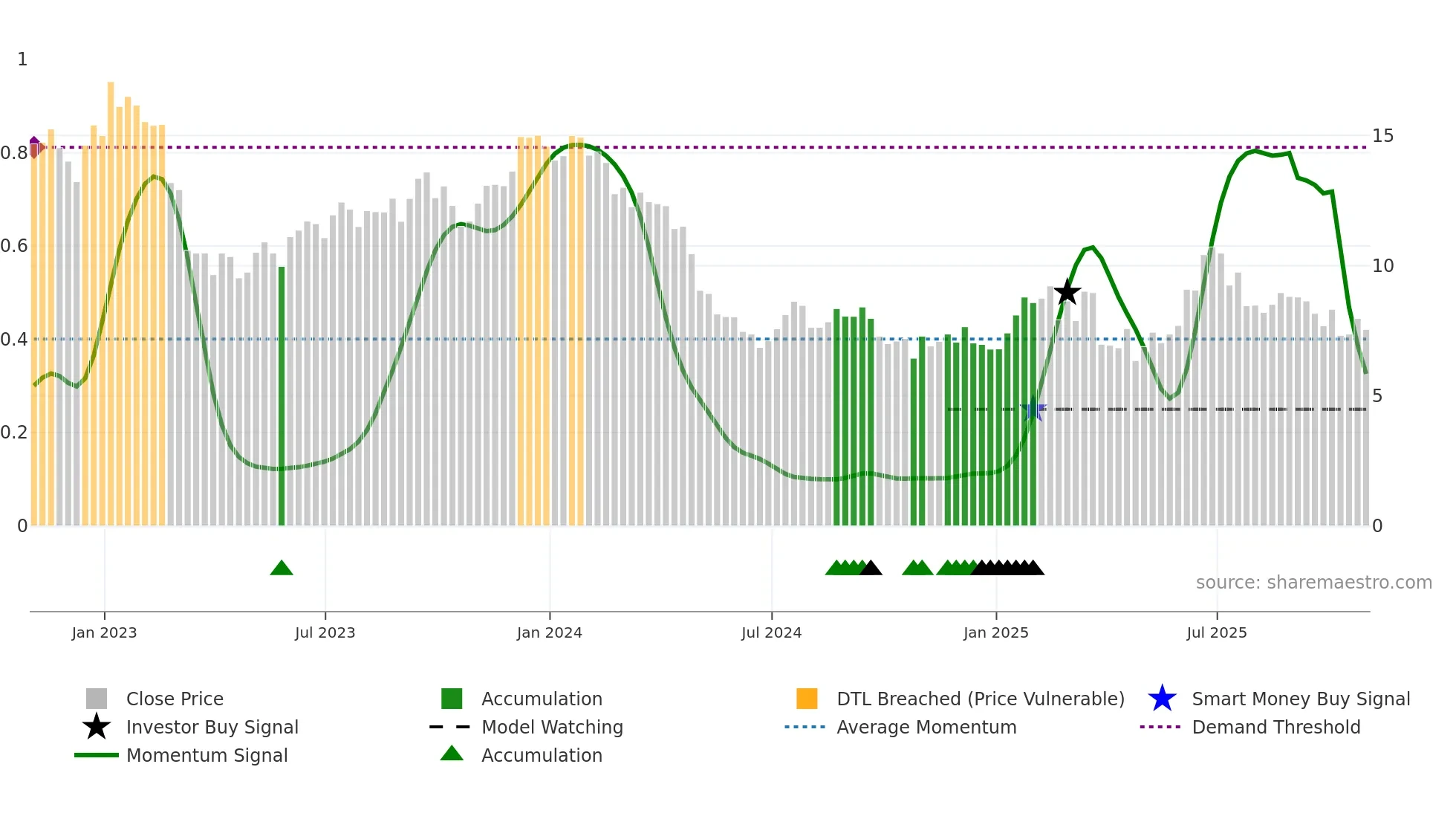 1
0.8
0.6
0.4
0.2
0

15
10
5
0

source: sharemaestro.com

Jan 2023
Jul 2023
Jan 2024
Jul 2024
Jan 2025
Jul 2025

Close Price
Investor Buy Signal
Momentum Signal
Accumulation
Model Watching
Accumulation
DTL Breached (Price Vulnerable)
Average Momentum
Smart Money Buy Signal
Demand Threshold